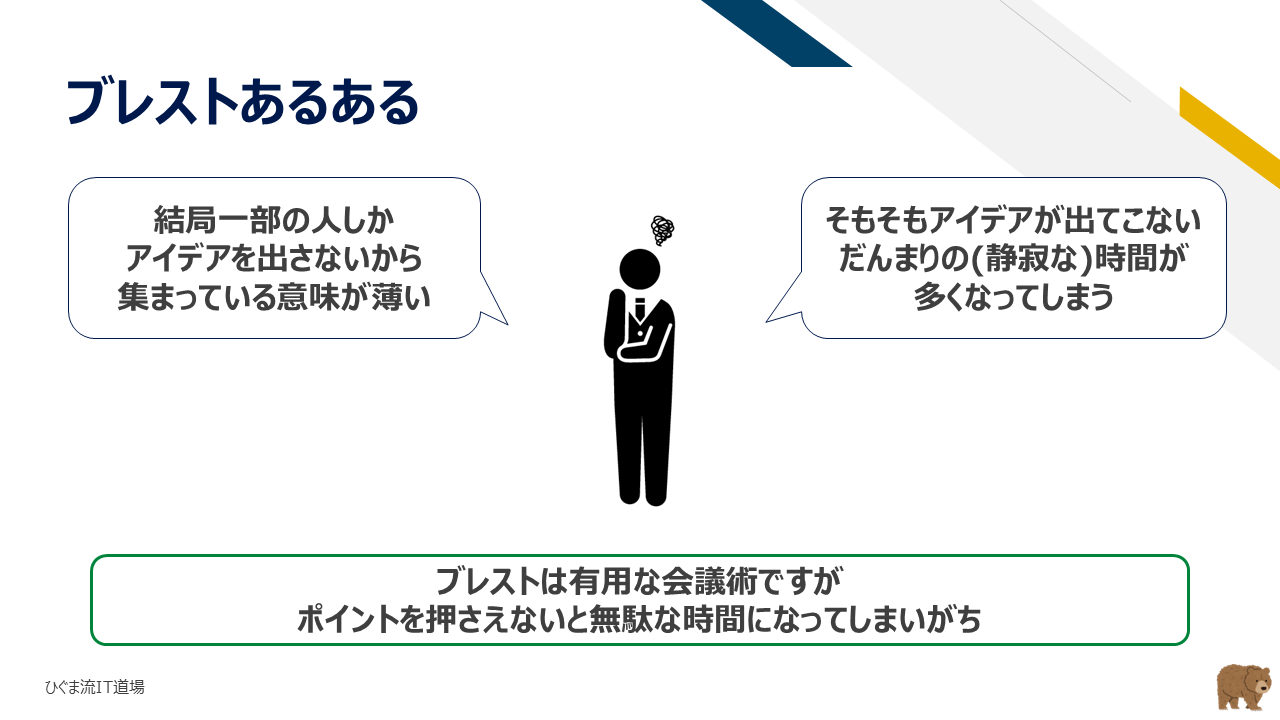 ブレストあるある

結局一部の人しか
アイデアを出さないから
集まっている意味が薄い

そもそもアイデアが出てこない
だんまりの(静寂な)時間が
多くなってしまう

ブレストは有用な会議術ですが
ポイントを押さえないと無駄な時間になってしまいがち

ひぐま流IT道場